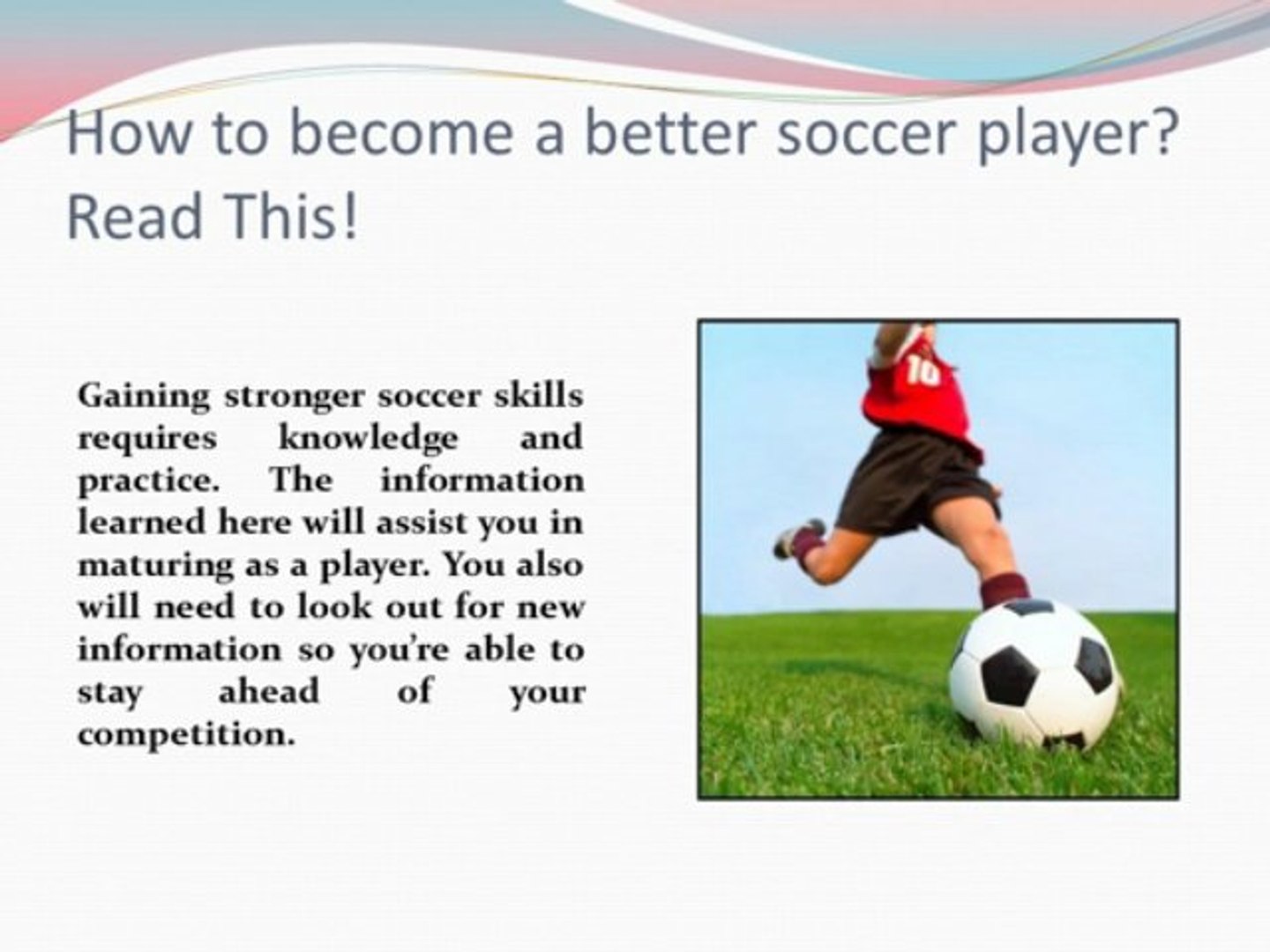 How to become a better soccer player? Read This!

Gaining stronger soccer skills requires knowledge and practice. The information learned here will assist you in maturing as a player. You also will need to look out for new information so you're able to stay ahead of your competition.

10